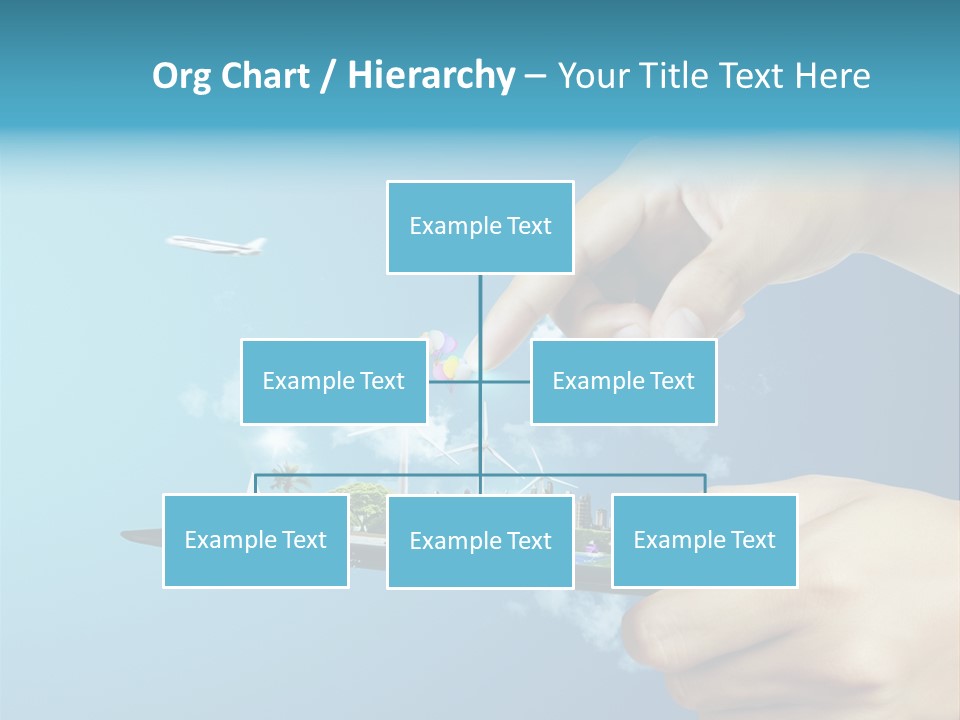 Org Chart / Hierarchy – Your Title Text Here

Example Text

Example Text

Example Text

Example Text

Example Text

Example Text